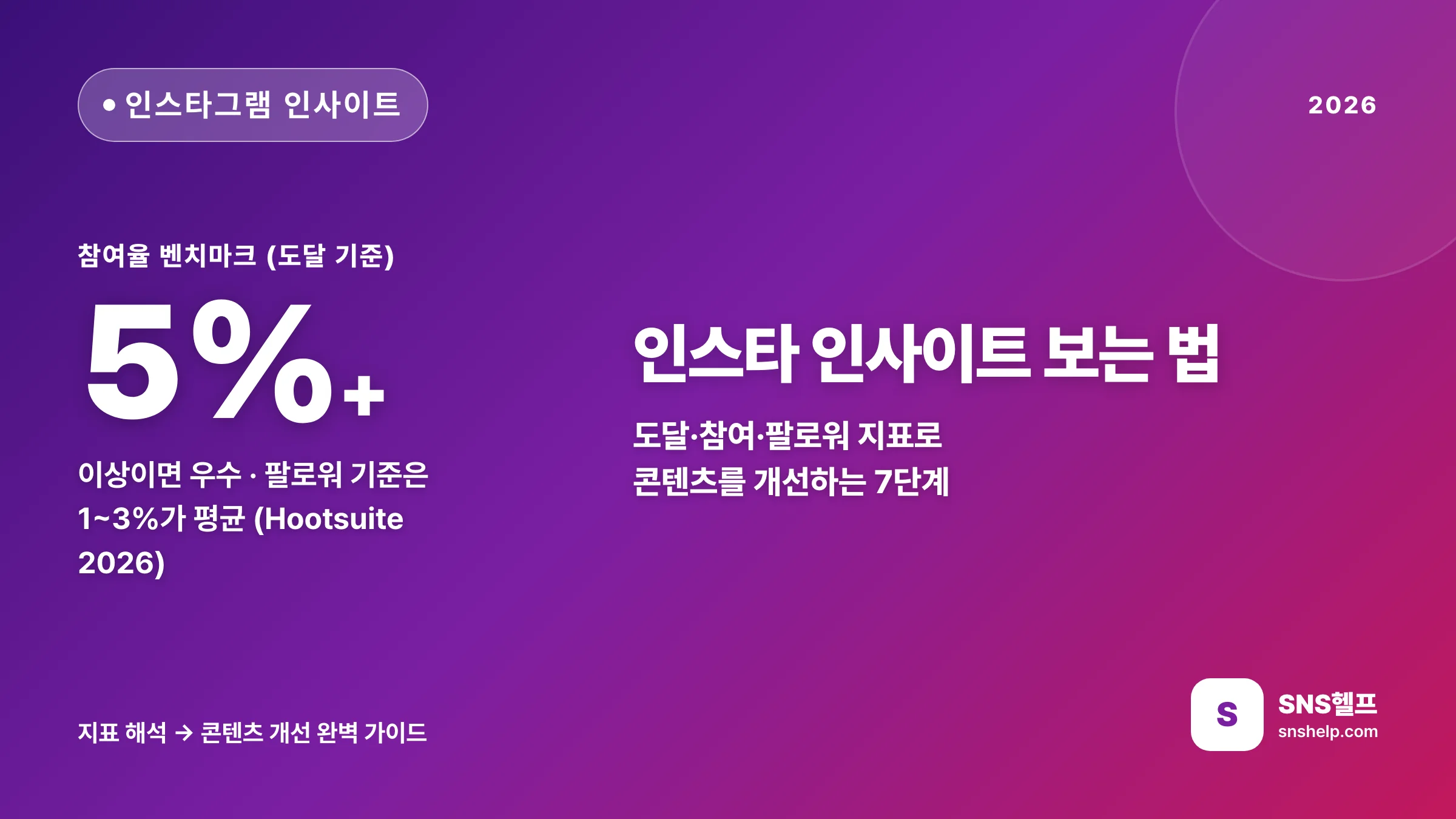 • 인스타그램 인사이트

2026

참여율 벤치마크 (도달 기준)

5%+

이상이면 우수 · 팔로워 기준은 1~3%가 평균 (Hootsuite 2026)

인스타 인사이트 보는 법

도달·참여·팔로워 지표로 콘텐츠를 개선하는 7단계

지표 해석 → 콘텐츠 개선 완벽 가이드

S

SNS헬프
snshelp.com